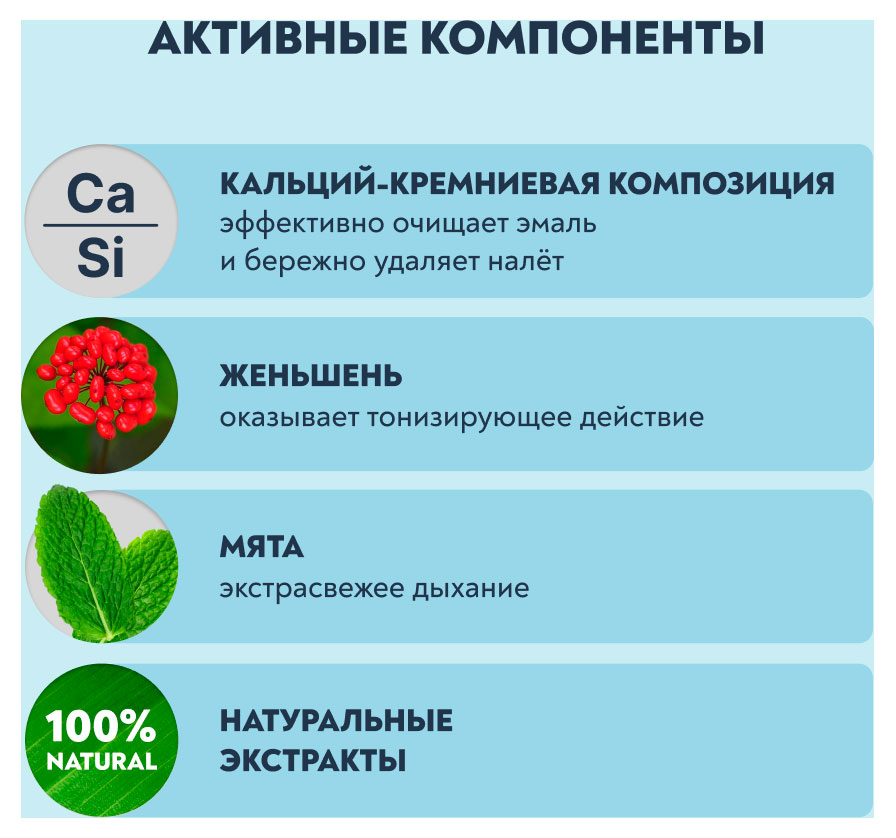 АКТИВНЫЕ КОМПОНЕНТЫ

Ca
Si

КАЛЬЦИЙ-КРЕМНИЕВАЯ КОМПОЗИЦИЯ
эффективно очищает эмаль и бережно удаляет налёт

ЖЕНЬШЕНЬ
оказывает тонизирующее действие

МЯТА
экстрасвежее дыхание

100% NATURAL

НАТУРАЛЬНЫЕ ЭКСТРАКТЫ